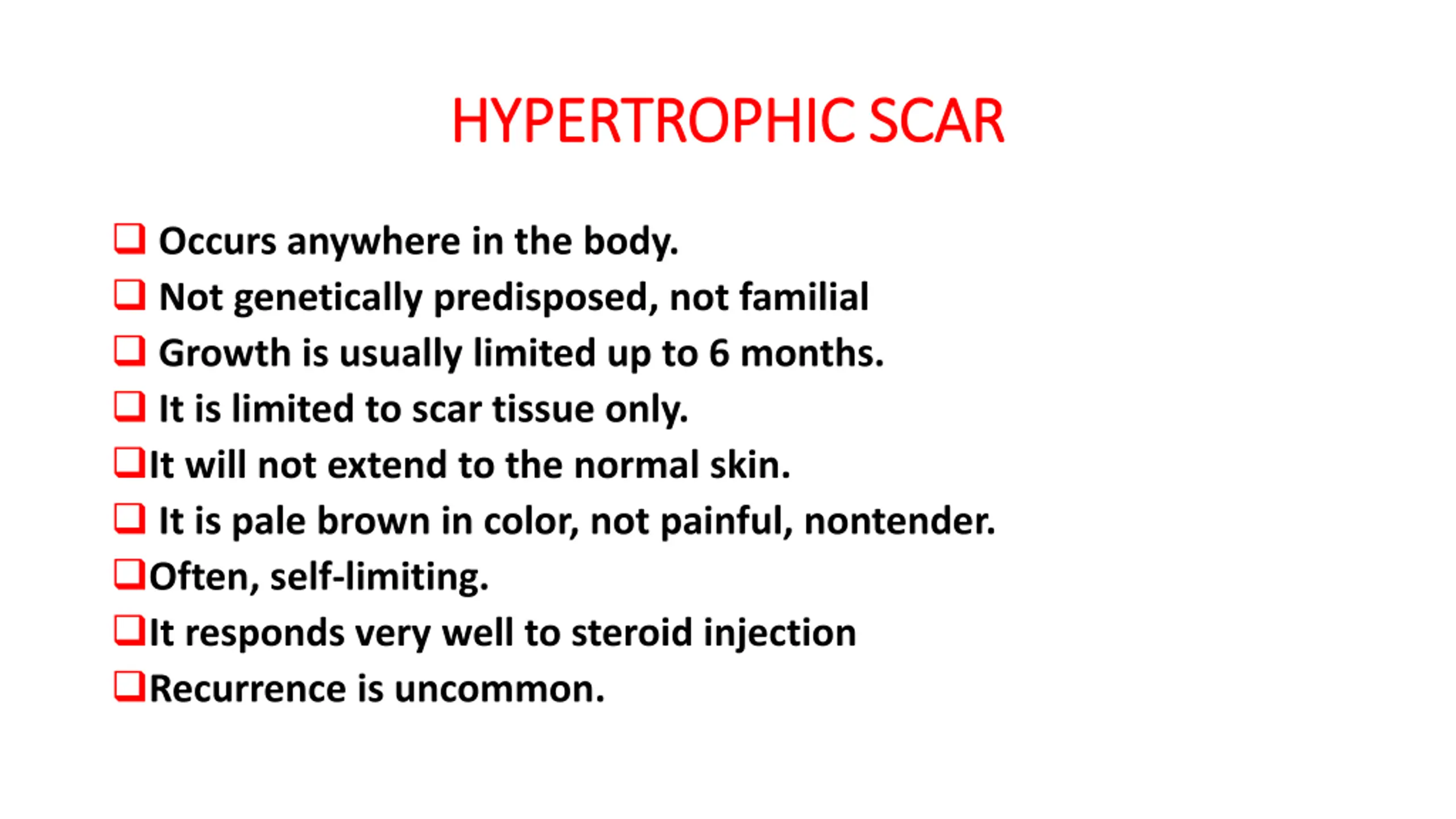 HYPERTROPHIC SCAR

❑ Occurs anywhere in the body.
❑ Not genetically predisposed, not familial
❑ Growth is usually limited up to 6 months.
❑ It is limited to scar tissue only.
❑It will not extend to the normal skin.
❑ It is pale brown in color, not painful, nontender.
❑Often, self-limiting.
❑It responds very well to steroid injection
❑Recurrence is uncommon.